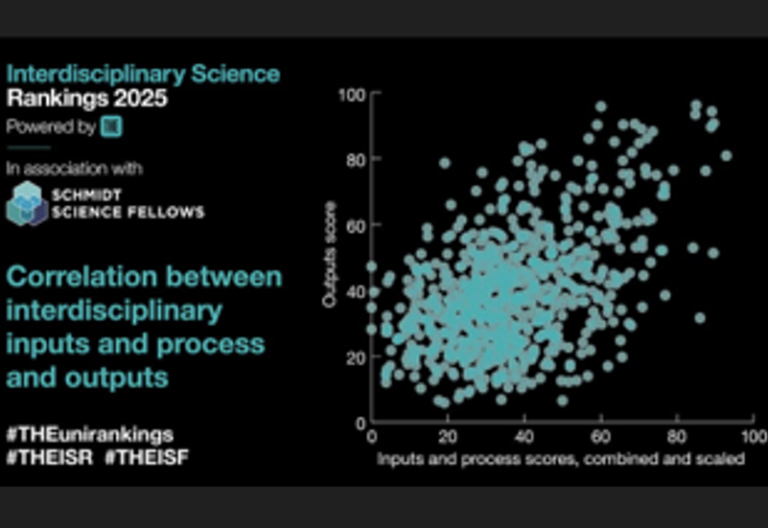 Interdisciplinary Science Rankings 2025

Powered by

In association with

SCHMIDT SCIENCE FELLOWS

Correlation between interdisciplinary inputs and process and outputs

#THEunirankings
#THEISR #THEISF

100
80
60
40
20
0
Outputs score

0 20 40 60 80 100
Inputs and process scores, combined and scaled